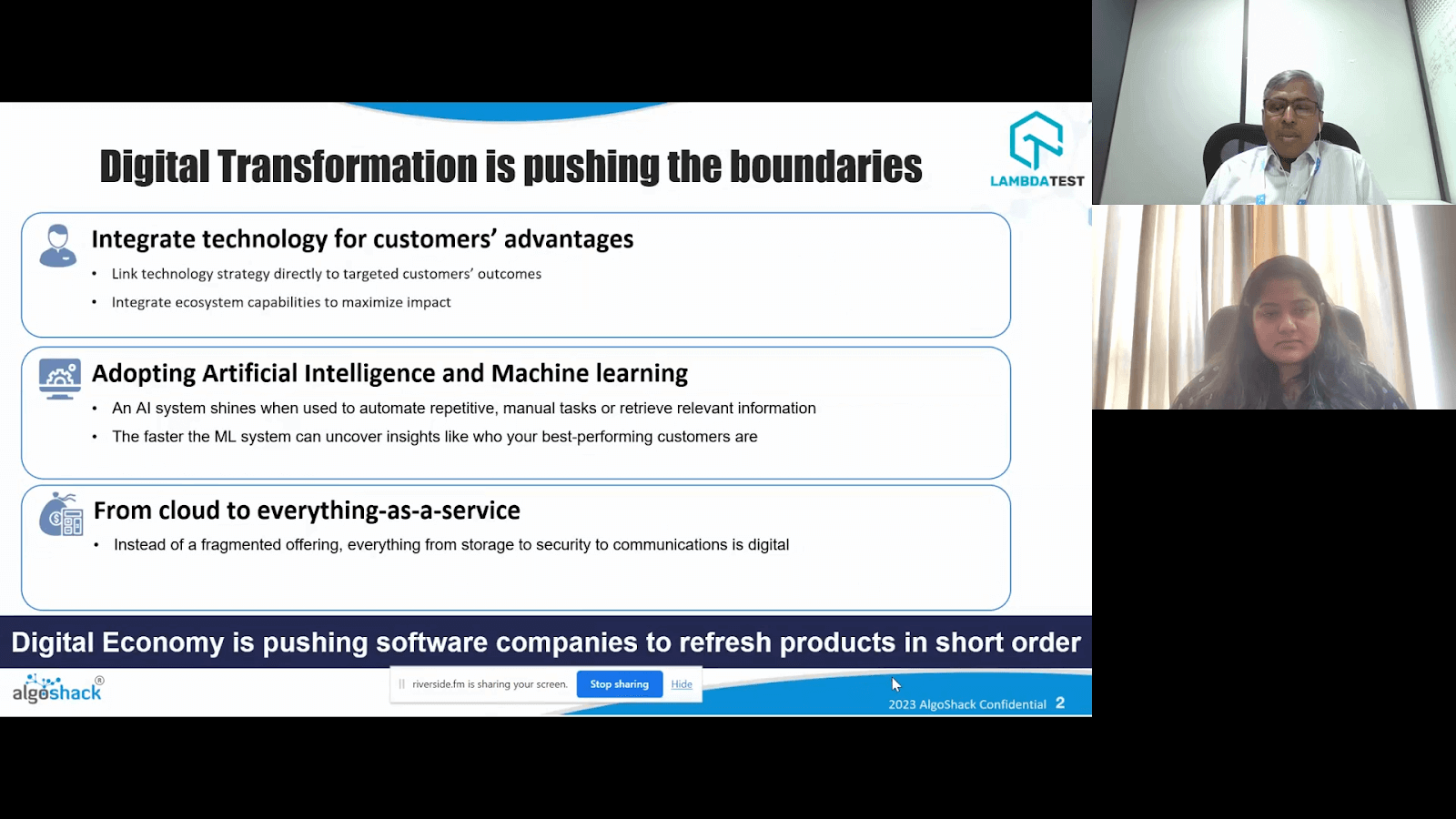 Digital Transformation is pushing the boundaries

LAMBDATEST

Integrate technology for customers' advantages

• Link technology strategy directly to targeted customers' outcomes

• Integrate ecosystem capabilities to maximize impact

Adopting Artificial Intelligence and Machine learning

• An AI system shines when used to automate repetitive, manual tasks or retrieve relevant information

• The faster the ML system can uncover insights like who your best-performing customers are

From cloud to everything-as-a-service

• Instead of a fragmented offering, everything from storage to security to communications is digital

Digital Economy is pushing software companies to refresh products in short order

algoshack®

riverside.fm is sharing your screen. Stop sharing Hide

2023 AlgoShack Confidential 2